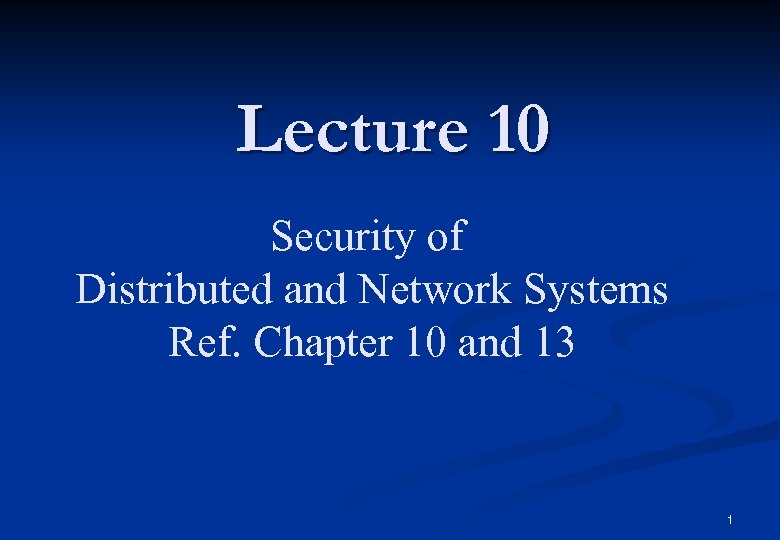 Lecture 10

Security of
Distributed and Network Systems
Ref. Chapter 10 and 13

1